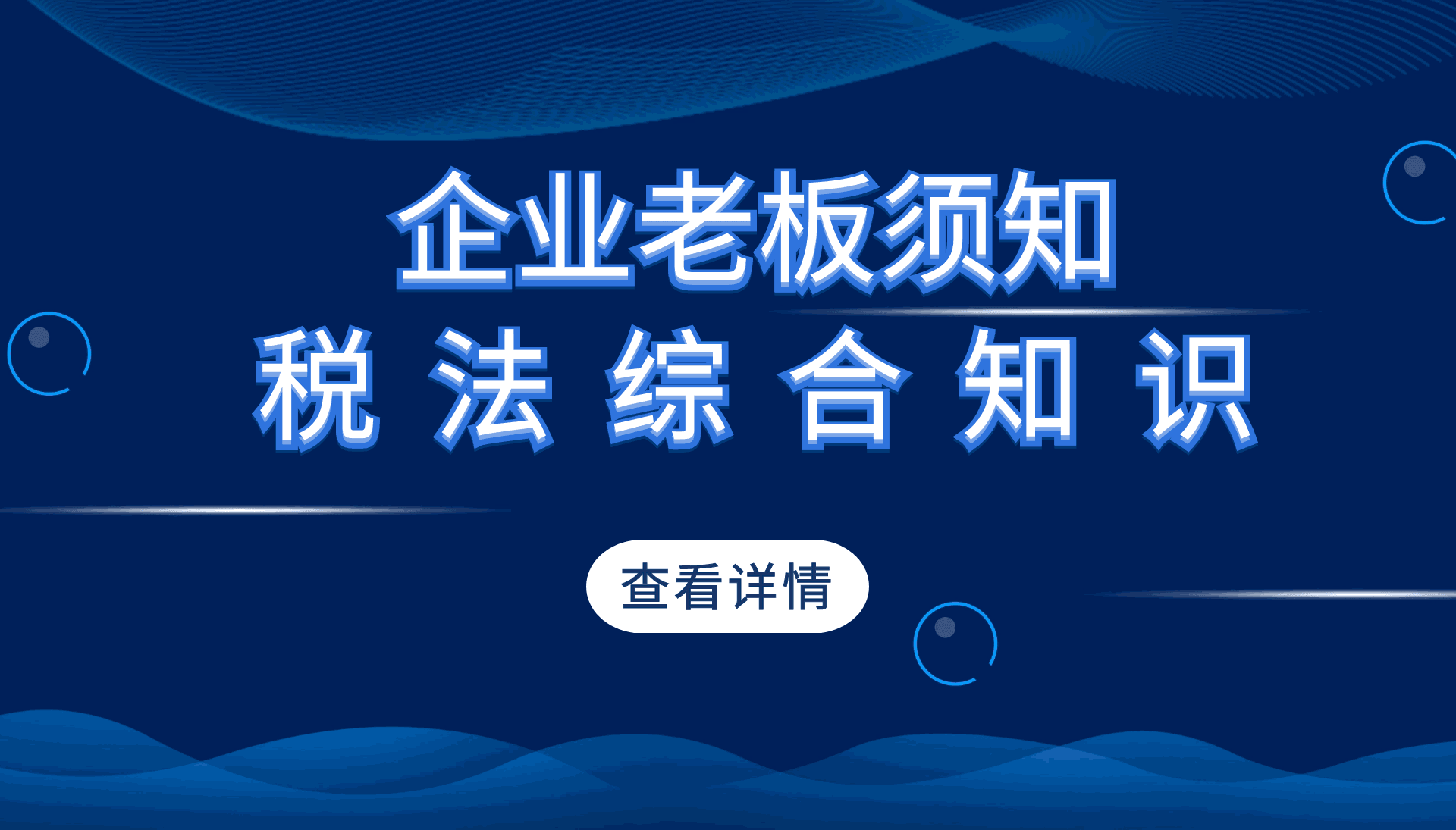 企业老板须知
税 法 综 合 知 识

查看详情